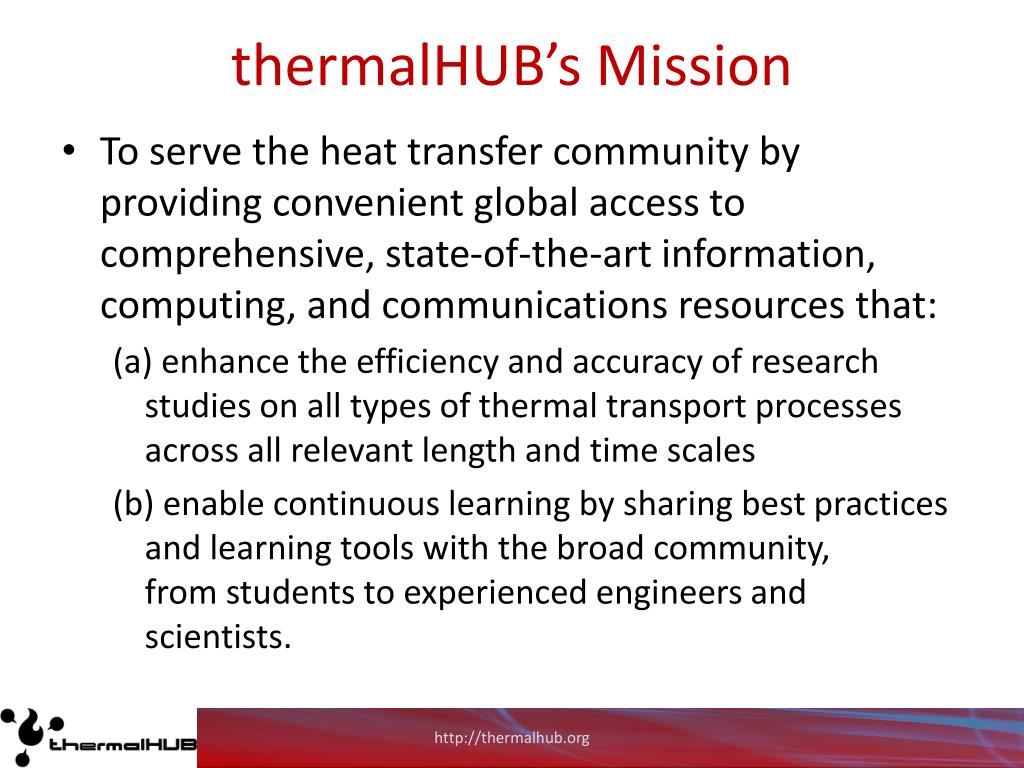 thermalHUB's Mission

• To serve the heat transfer community by providing convenient global access to comprehensive, state-of-the-art information, computing, and communications resources that:

(a) enhance the efficiency and accuracy of research studies on all types of thermal transport processes across all relevant length and time scales

(b) enable continuous learning by sharing best practices and learning tools with the broad community, from students to experienced engineers and scientists.

thermalHUB

http://thermalhub.org